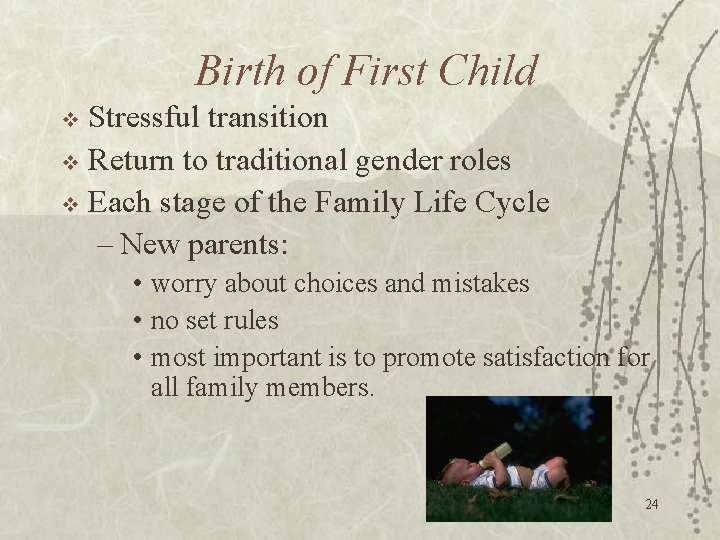 Birth of First Child

❖ Stressful transition
❖ Return to traditional gender roles
❖ Each stage of the Family Life Cycle
– New parents:
• worry about choices and mistakes
• no set rules
• most important is to promote satisfaction for all family members.

24